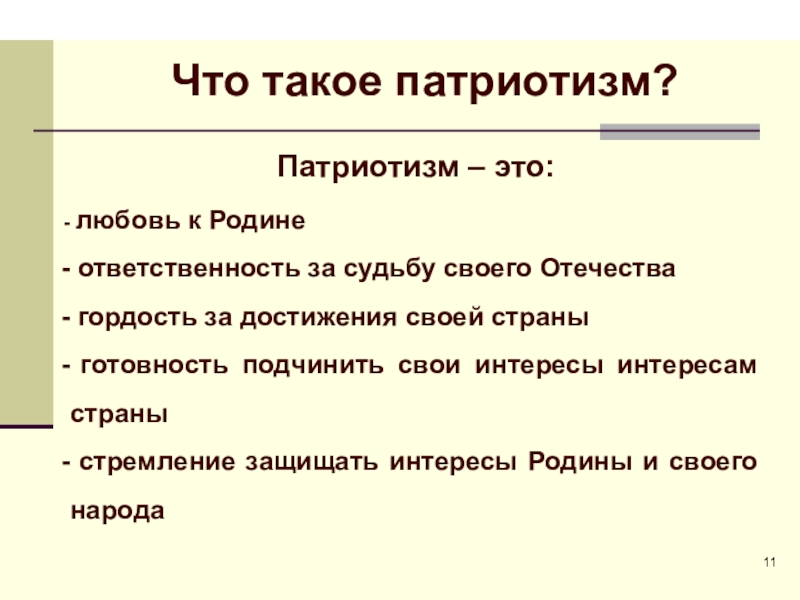 Что такое патриотизм?

Патриотизм – это:

- любовь к Родине

- ответственность за судьбу своего Отечества

- гордость за достижения своей страны

- готовность подчинить свои интересы интересам страны

- стремление защищать интересы Родины и своего народа

11